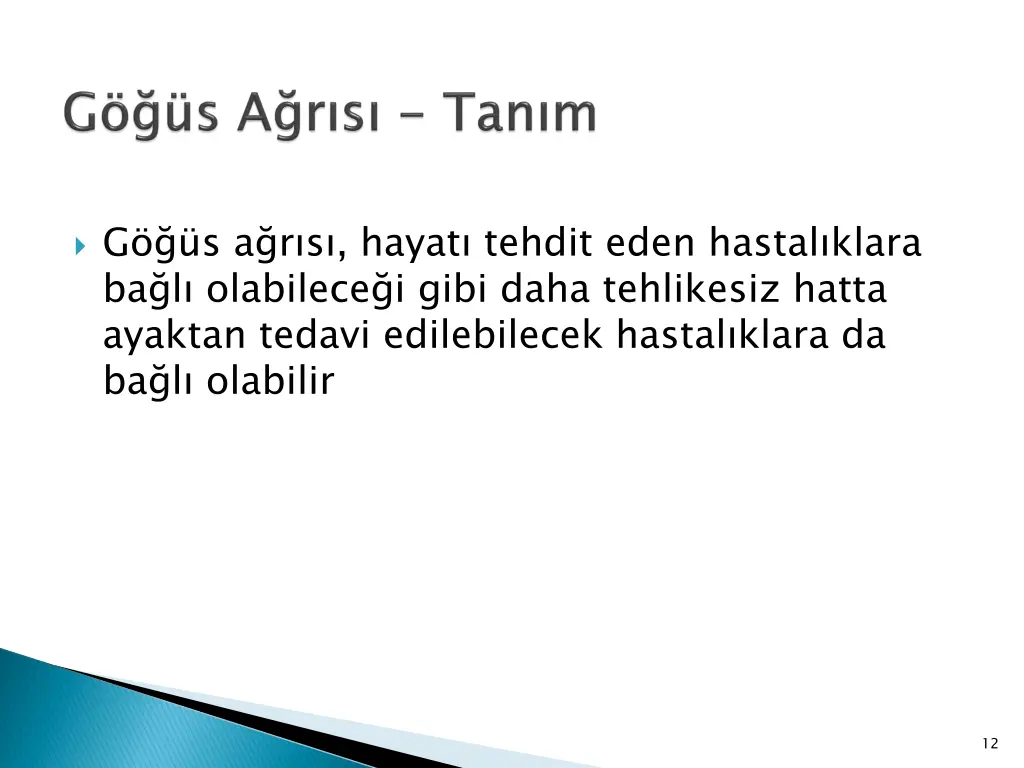 Göğüs Ağrısı - Tanım

Göğüs ağrısı, hayatı tehdit eden hastalıklara bağlı olabileceği gibi daha tehlikesiz hatta ayaktan tedavi edilebilecek hastalıklara da bağlı olabilir

12